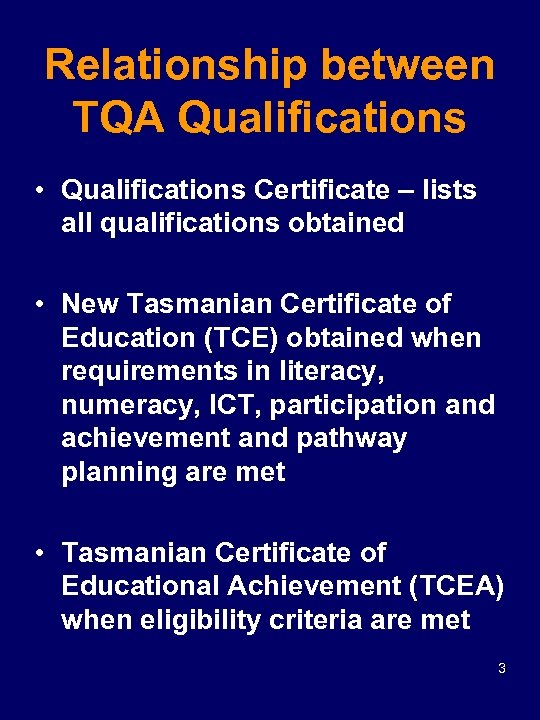 Relationship between TQA Qualifications

• Qualifications Certificate – lists all qualifications obtained

• New Tasmanian Certificate of Education (TCE) obtained when requirements in literacy, numeracy, ICT, participation and achievement and pathway planning are met

• Tasmanian Certificate of Educational Achievement (TCEA) when eligibility criteria are met

3